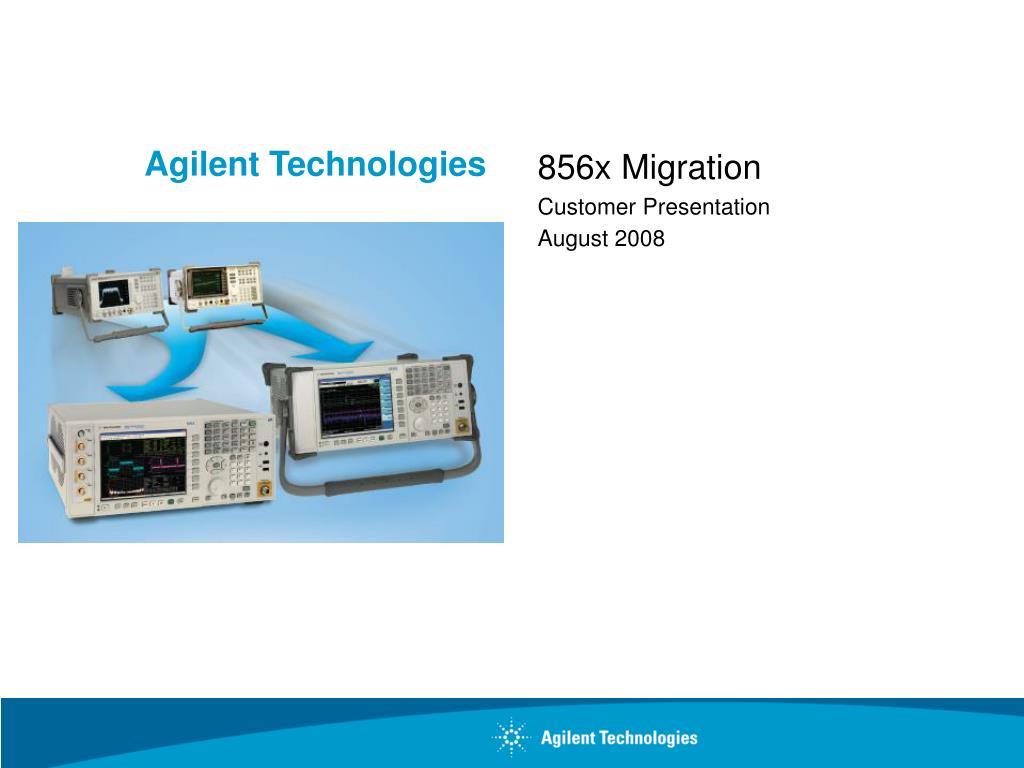 Agilent Technologies

856x Migration

Customer Presentation

August 2008

Agilent Technologies